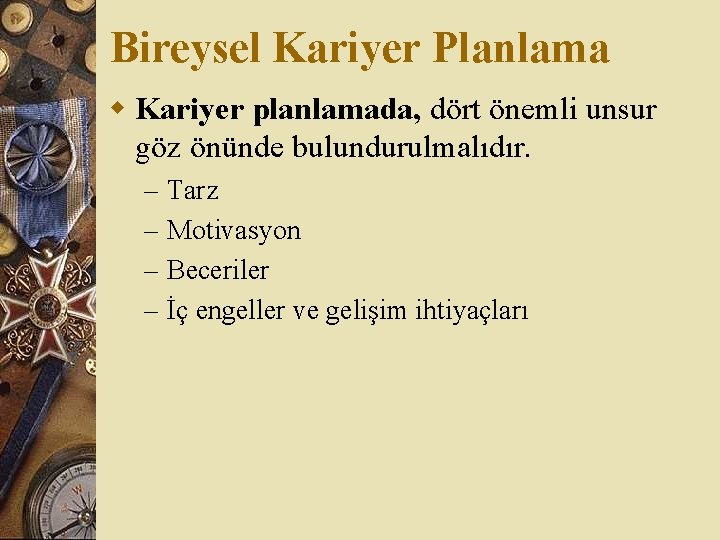 Bireysel Kariyer Planlama

Kariyer planlamada, dört önemli unsur göz önünde bulundurulmalıdır.

– Tarz
– Motivasyon
– Beceriler
– İç engeller ve gelişim ihtiyaçları